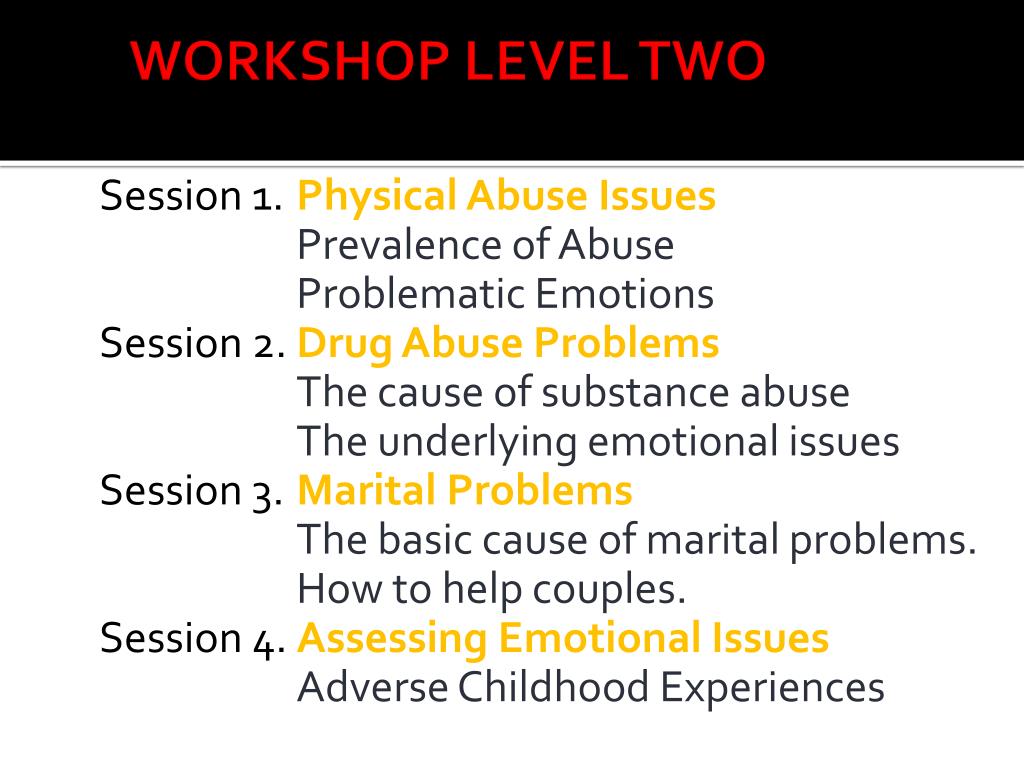 WORKSHOP LEVEL TWO

Session 1. Physical Abuse Issues
Prevalence of Abuse
Problematic Emotions
Session 2. Drug Abuse Problems
The cause of substance abuse
The underlying emotional issues
Session 3. Marital Problems
The basic cause of marital problems.
How to help couples.
Session 4. Assessing Emotional Issues
Adverse Childhood Experiences